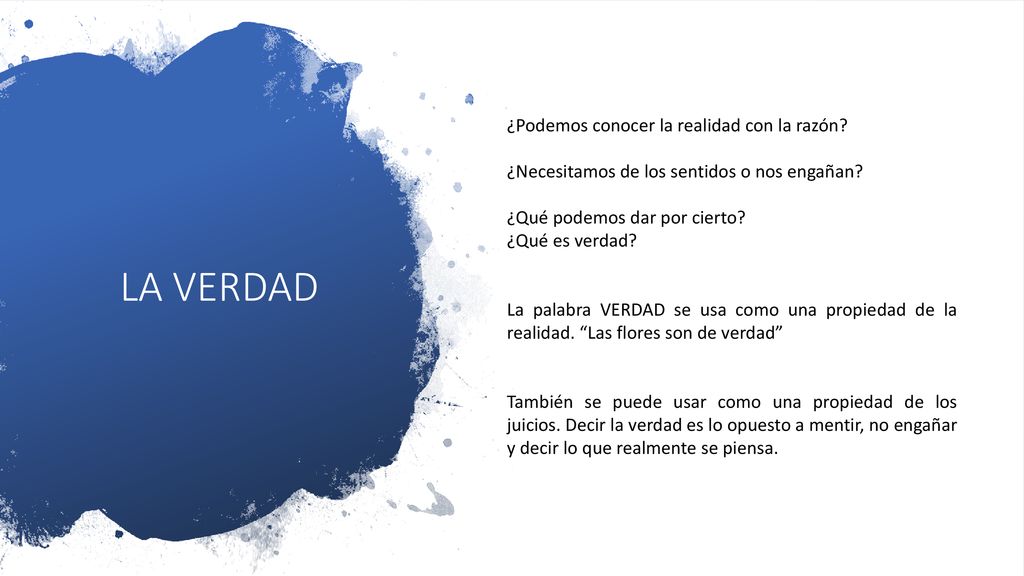 LA VERDAD

¿Podemos conocer la realidad con la razón?

¿Necesitamos de los sentidos o nos engañan?

¿Qué podemos dar por cierto?
¿Qué es verdad?

La palabra VERDAD se usa como una propiedad de la realidad. “Las flores son de verdad”

También se puede usar como una propiedad de los juicios. Decir la verdad es lo opuesto a mentir, no engañar y decir lo que realmente se piensa.